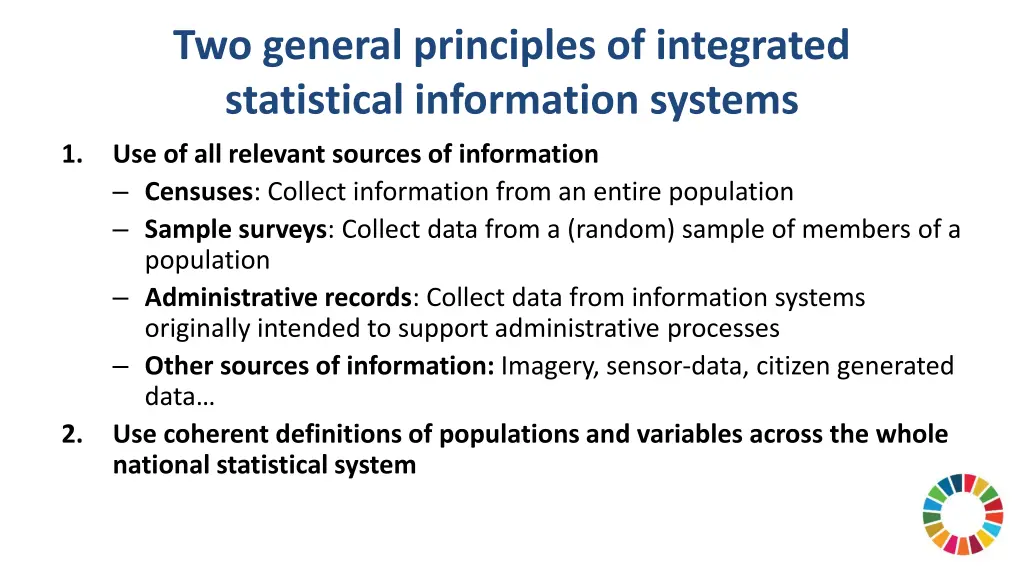 Two general principles of integrated statistical information systems

1. Use of all relevant sources of information
– Censuses: Collect information from an entire population
– Sample surveys: Collect data from a (random) sample of members of a population
– Administrative records: Collect data from information systems originally intended to support administrative processes
– Other sources of information: Imagery, sensor-data, citizen generated data…
2. Use coherent definitions of populations and variables across the whole national statistical system